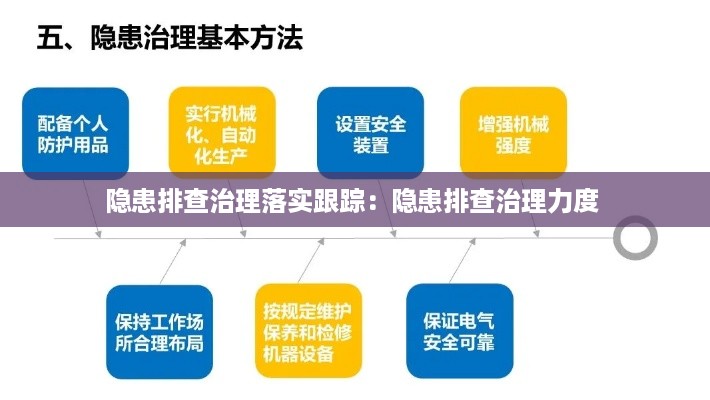 五、隐患治理基本方法

配备个人防护用品

实行机械化、自动化生产

设置安全装置

增强机械强度

隐患排查治理落实跟踪：隐患排查治理力度

保持工作场所合理布局

按规定维护保养和检修机器设备

保证电气安全可靠